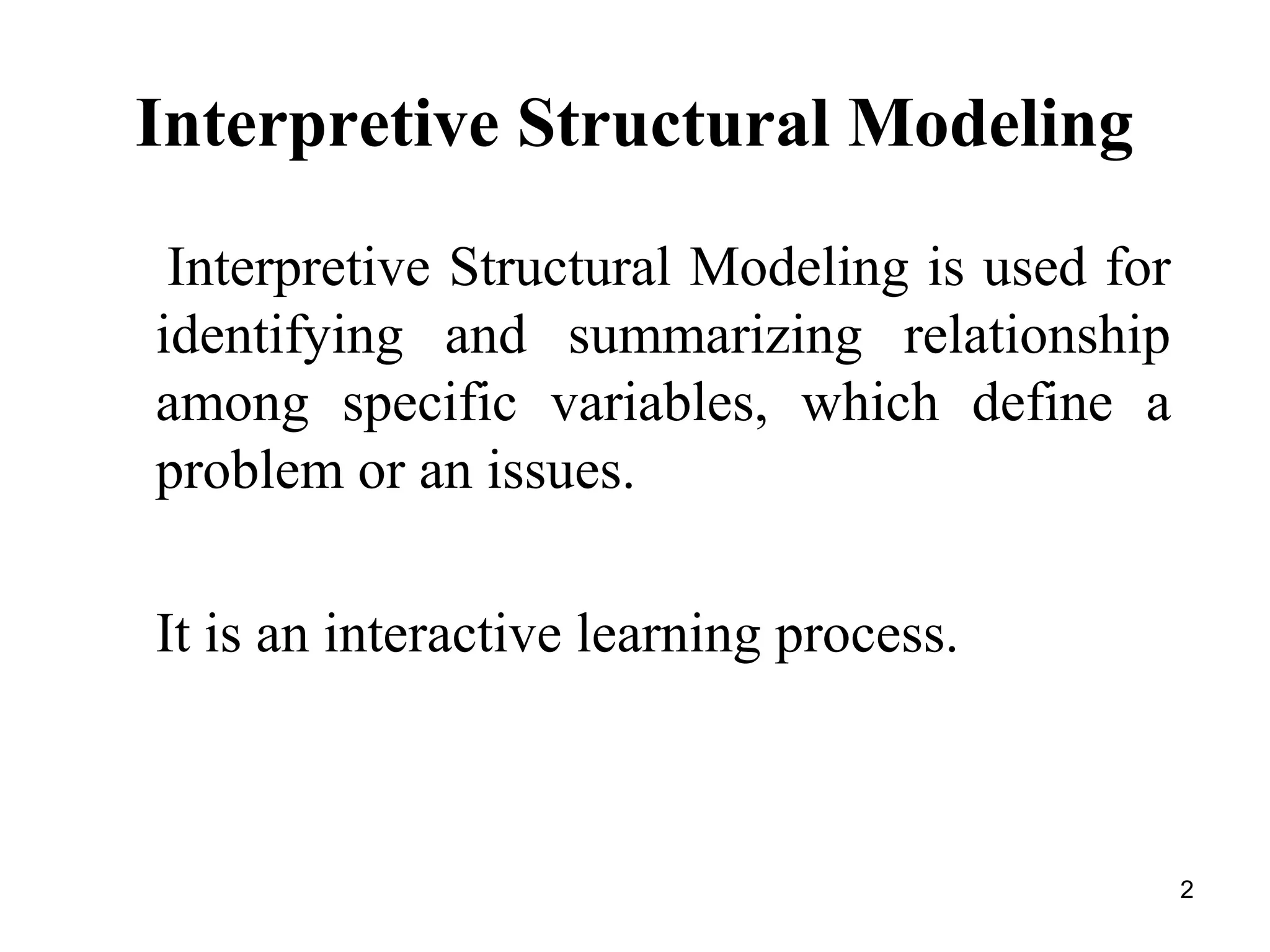 Interpretive Structural Modeling

Interpretive Structural Modeling is used for identifying and summarizing relationship among specific variables, which define a problem or an issues.

It is an interactive learning process.

2